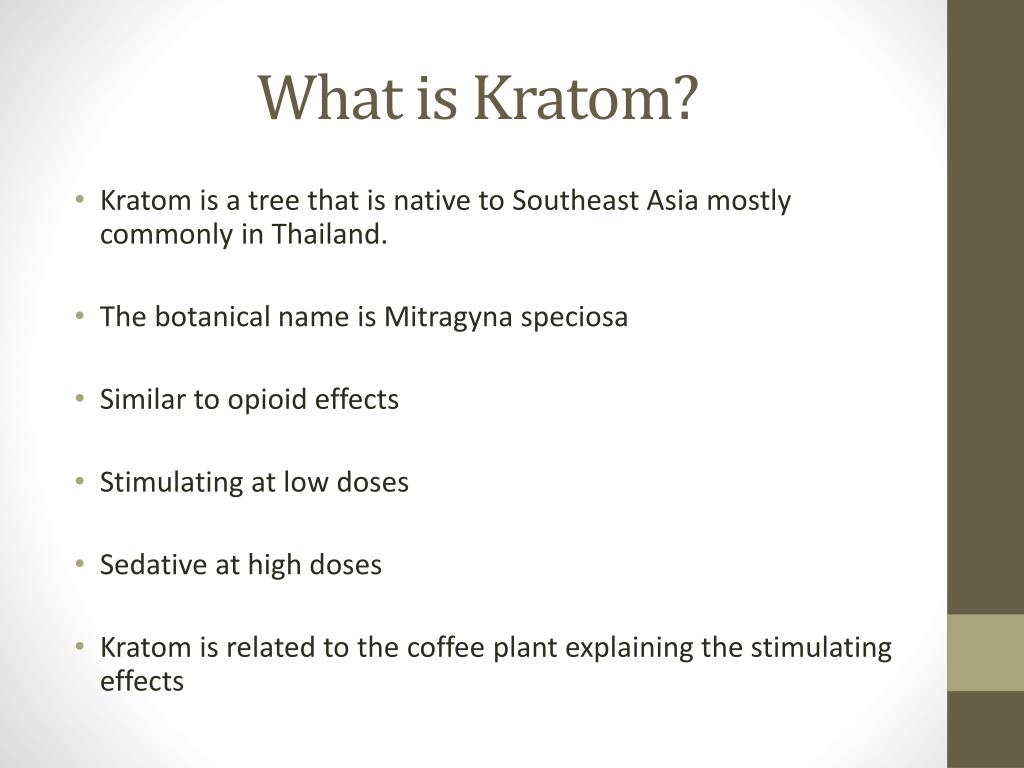 What is Kratom?

• Kratom is a tree that is native to Southeast Asia mostly commonly in Thailand.

• The botanical name is Mitragyna speciosa

• Similar to opioid effects

• Stimulating at low doses

• Sedative at high doses

• Kratom is related to the coffee plant explaining the stimulating effects